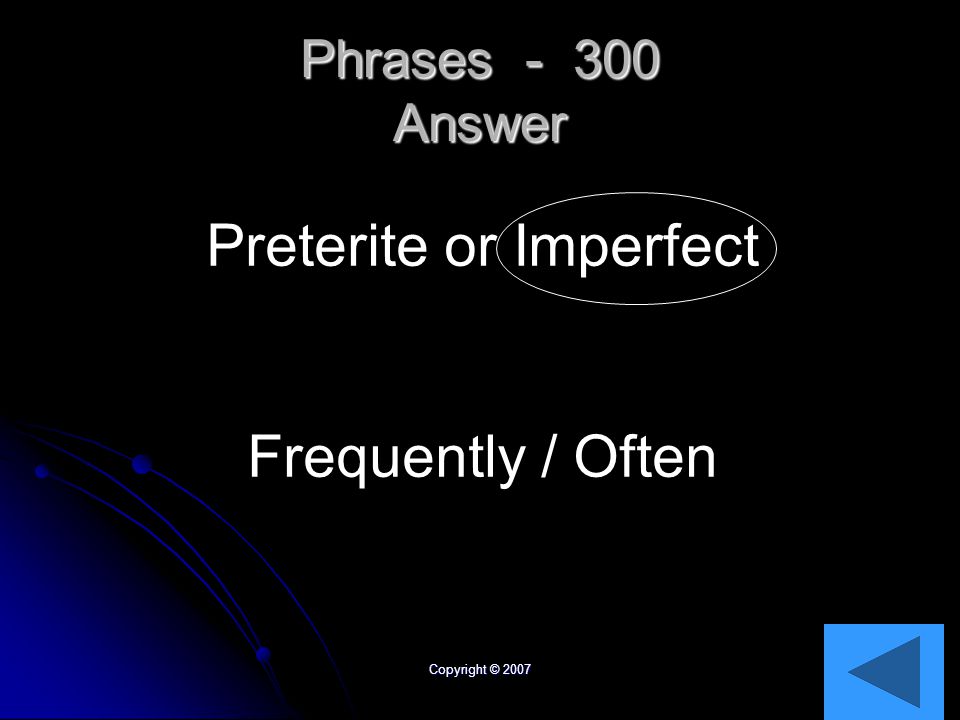 Phrases - 300
Answer

Preterite or Imperfect

Frequently / Often

Copyright © 2007